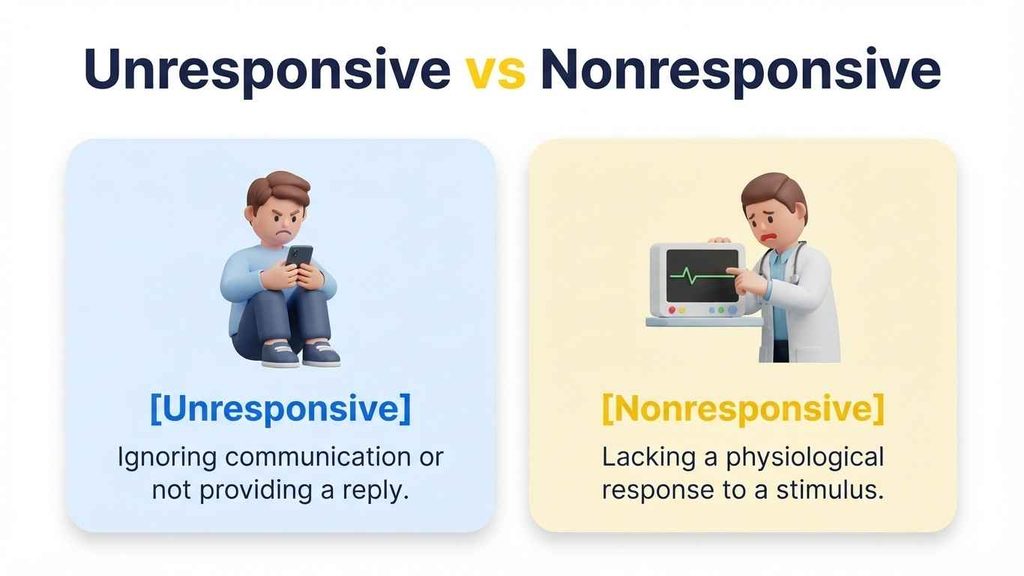 Unresponsive vs Nonresponsive

[Unresponsive]

Ignoring communication or not providing a reply.

[Nonresponsive]

Lacking a physiological response to a stimulus.